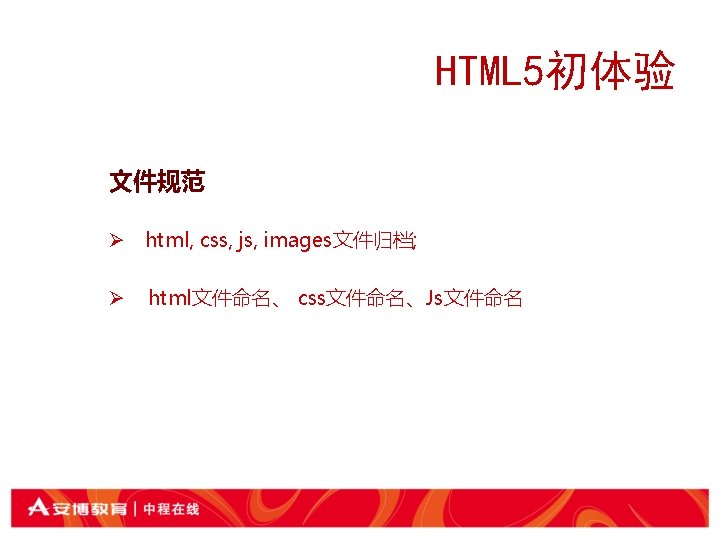 HTML5初体验

文件规范

➢ html, css, js, images文件归档;

➢ html文件命名、 css文件命名、Js文件命名

安博教育 | 中程在线